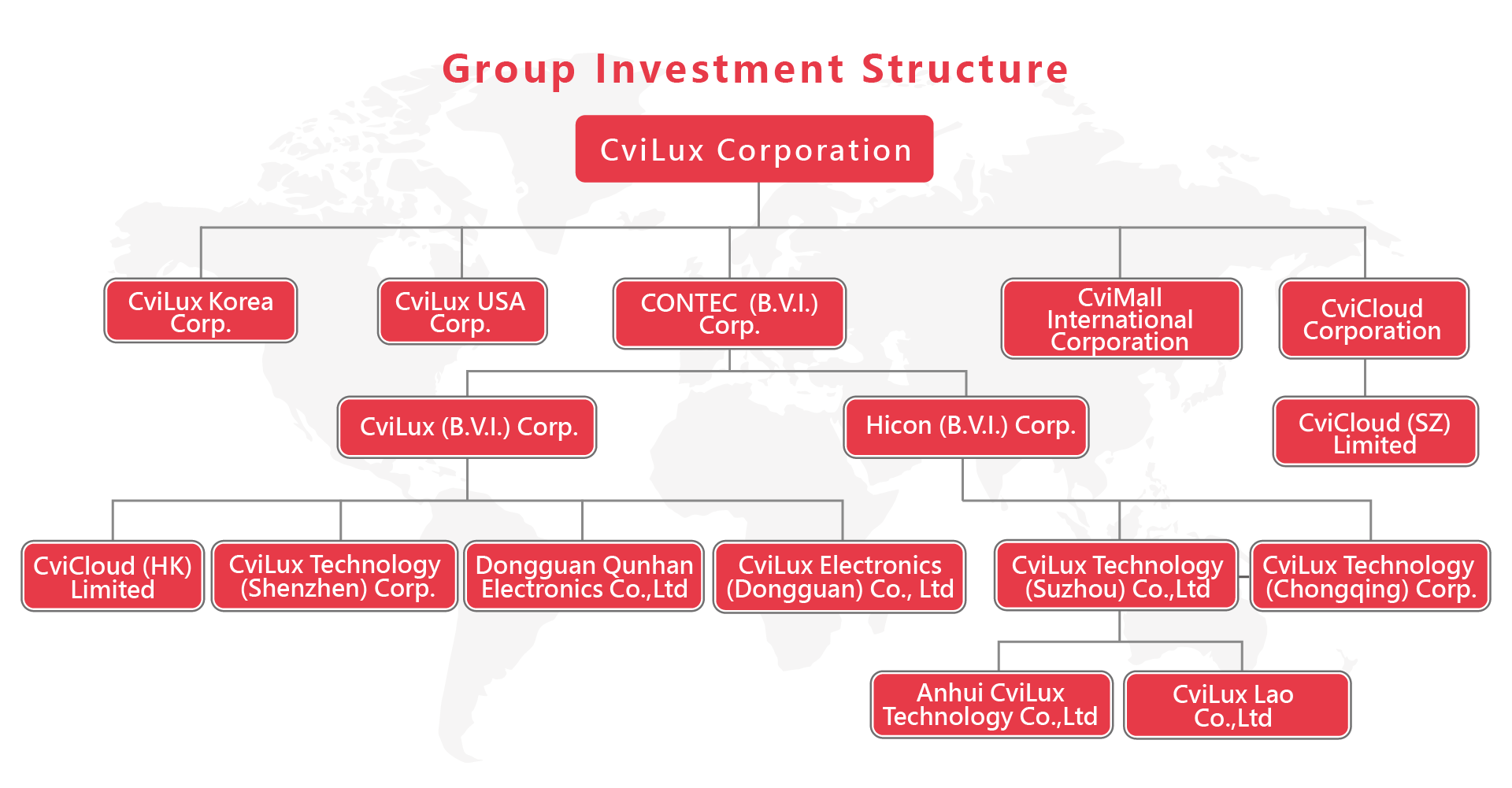 Group Investment Structure

CviLux Corporation

CviLux Korea Corp.

CviLux USA Corp.

CONTEC (B.V.I.) Corp.

CviMall International Corporation

CviCloud Corporation

CviLux (B.V.I.) Corp.

Hicon (B.V.I.) Corp.

CviCloud (SZ) Limited

CviCloud (HK) Limited

CviLux Technology (Shenzhen) Corp.

Dongguan Qunhan Electronics Co.,Ltd

CviLux Electronics (Dongguan) Co., Ltd

CviLux Technology (Suzhou) Co.,Ltd

CviLux Technology (Chongqing) Corp.

Anhui CviLux Technology Co.,Ltd

CviLux Lao Co.,Ltd